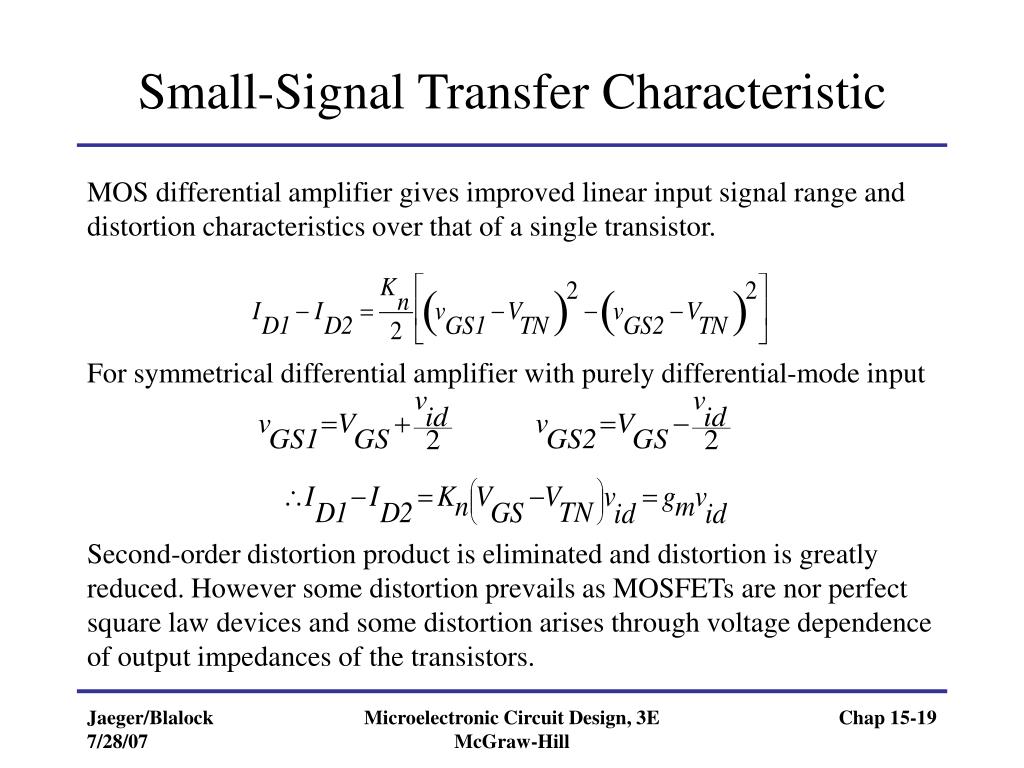 Small-Signal Transfer Characteristic

MOS differential amplifier gives improved linear input signal range and distortion characteristics over that of a single transistor.

$I_{D1} - I_{D2} = \frac{K_n}{2}\left[\left(v_{GS1} - V_{TN}\right)^2 - \left(v_{GS2} - V_{TN}\right)^2\right]$

For symmetrical differential amplifier with purely differential-mode input

$v_{GS1} = V_{GS} + \frac{v_{id}}{2}$ $v_{GS2} = V_{GS} - \frac{v_{id}}{2}$

$\therefore I_{D1} - I_{D2} = K_n\left(V_{GS} - V_{TN}\right)v_{id} = g_m v_{id}$

Second-order distortion product is eliminated and distortion is greatly reduced. However some distortion prevails as MOSFETs are nor perfect square law devices and some distortion arises through voltage dependence of output impedances of the transistors.

Jaeger/Blalock
7/28/07

Microelectronic Circuit Design, 3E
McGraw-Hill

Chap 15-19